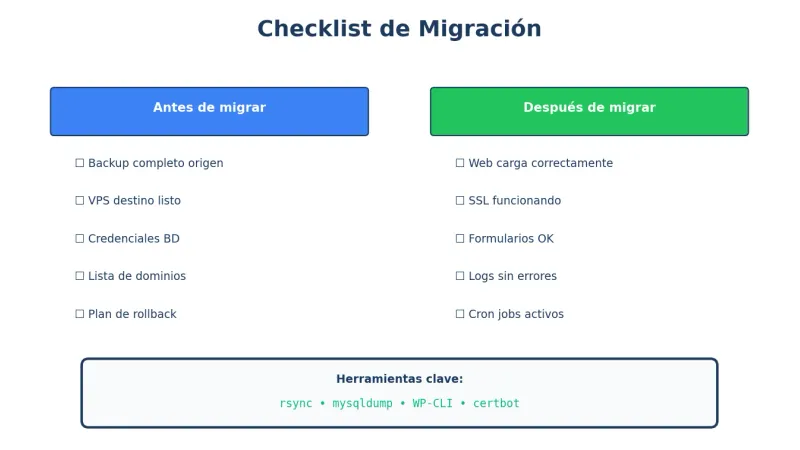 Checklist de Migración

Antes de migrar

☐ Backup completo origen

☐ VPS destino listo

☐ Credenciales BD

☐ Lista de dominios

☐ Plan de rollback

Después de migrar

☐ Web carga correctamente

☐ SSL funcionando

☐ Formularios OK

☐ Logs sin errores

☐ Cron jobs activos

Herramientas clave:

rsync • mysqldump • WP-CLI • certbot